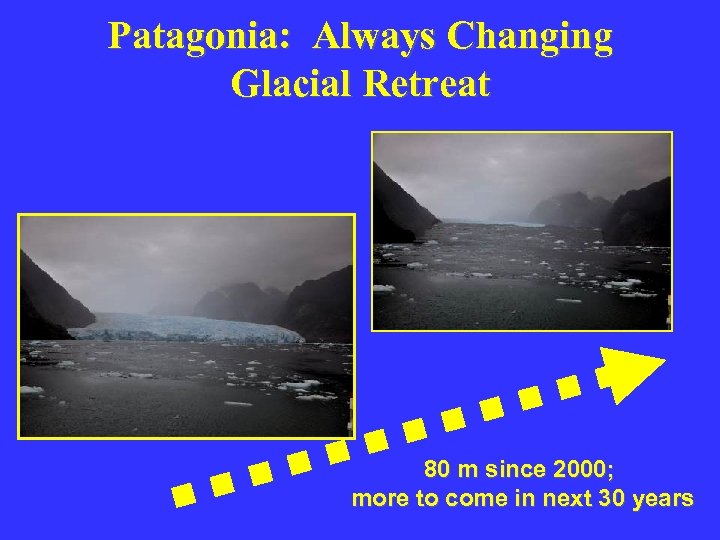 Patagonia: Always Changing
Glacial Retreat

80 m since 2000;
more to come in next 30 years